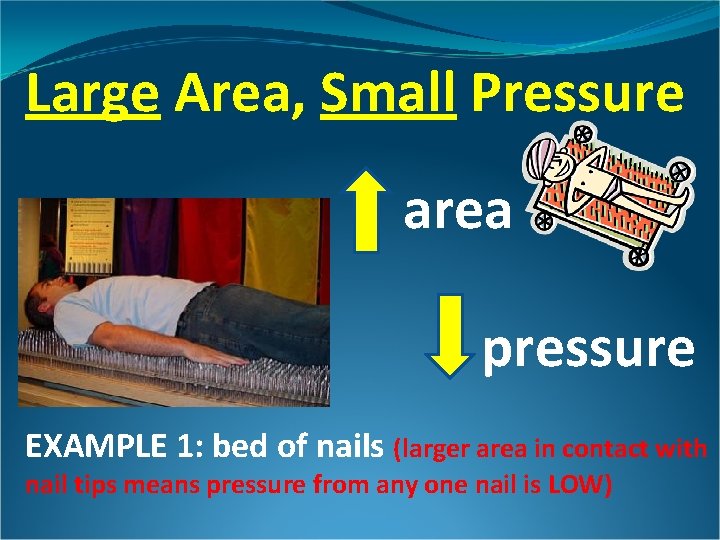 Large Area, Small Pressure

area

pressure

EXAMPLE 1: bed of nails (larger area in contact with nail tips means pressure from any one nail is LOW)